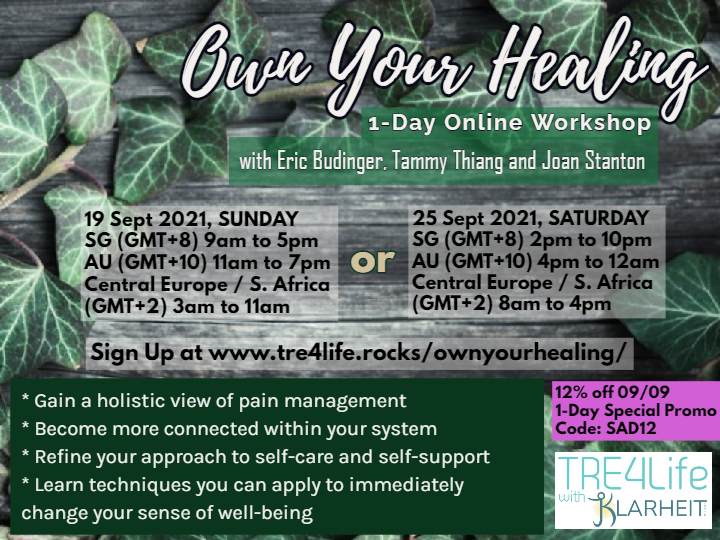 Own Your Healing

1-Day Online Workshop

with Eric Budinger, Tammy Thiang and Joan Stanton

19 Sept 2021, SUNDAY
SG (GMT+8) 9am to 5pm
AU (GMT+10) 11am to 7pm
Central Europe / S. Africa (GMT+2) 3am to 11am

or

25 Sept 2021, SATURDAY
SG (GMT+8) 2pm to 10pm
AU (GMT+10) 4pm to 12am
Central Europe / S. Africa (GMT+2) 8am to 4pm

Sign Up at www.tre4life.rocks/ownyourhealing/

* Gain a holistic view of pain management
* Become more connected within your system
* Refine your approach to self-care and self-support
* Learn techniques you can apply to immediately change your sense of well-being

12% off 09/09
1-Day Special Promo
Code: SAD12

TRE4Life
with KLARHEIT